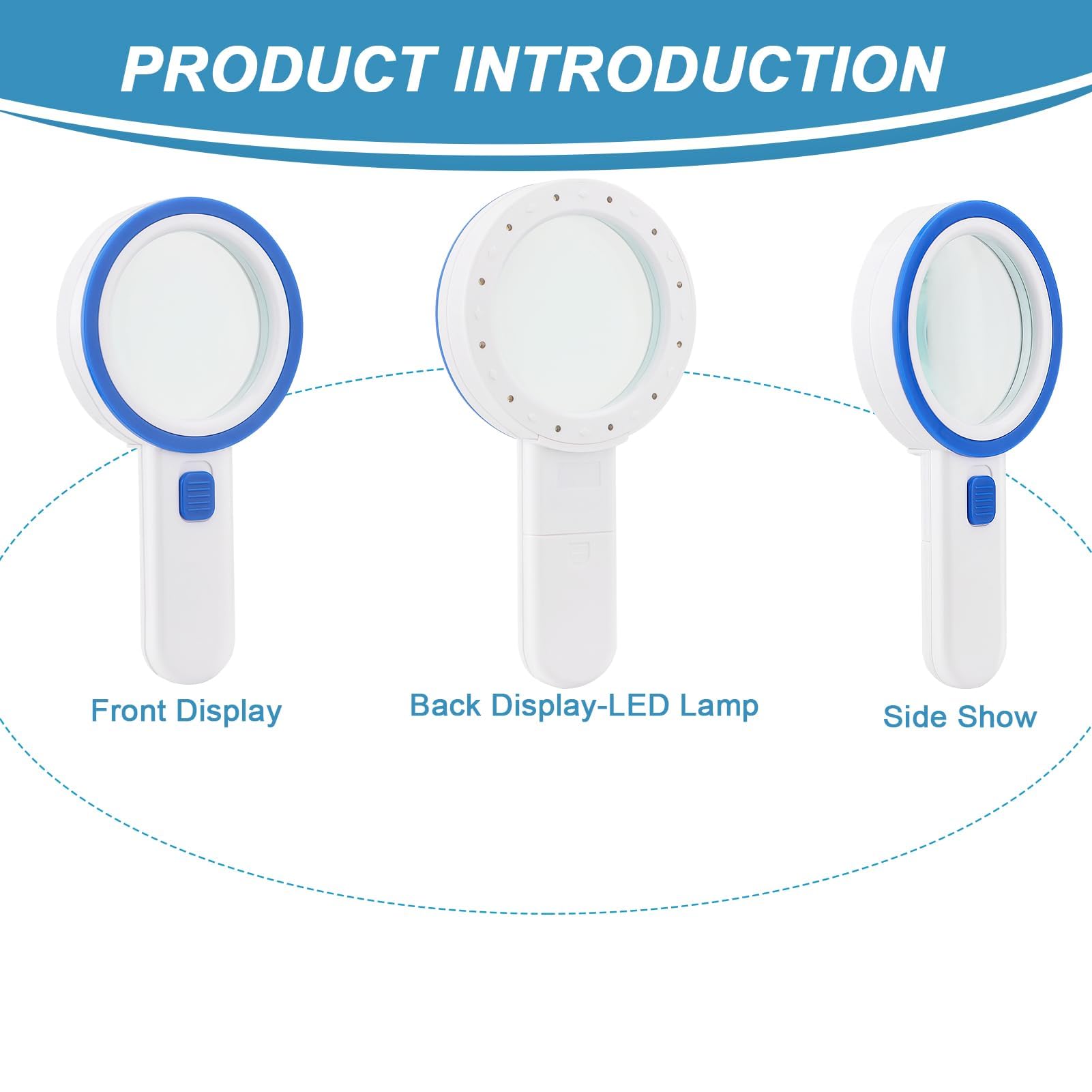 PRODUCT INTRODUCTION

Front Display

Back Display-LED Lamp

Side Show